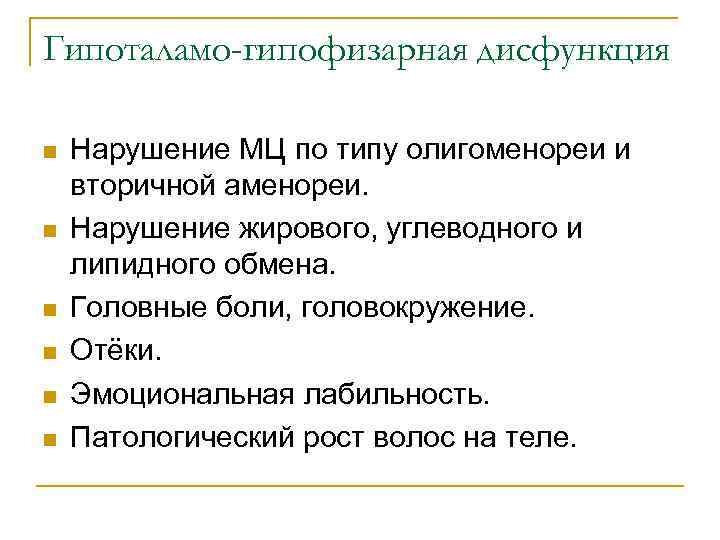 Гипоталамо-гипофизарная дисфункция

- Нарушение МЦ по типу олигоменореи и вторичной аменореи.
- Нарушение жирового, углеводного и липидного обмена.
- Головные боли, головокружение.
- Отёки.
- Эмоциональная лабильность.
- Патологический рост волос на теле.